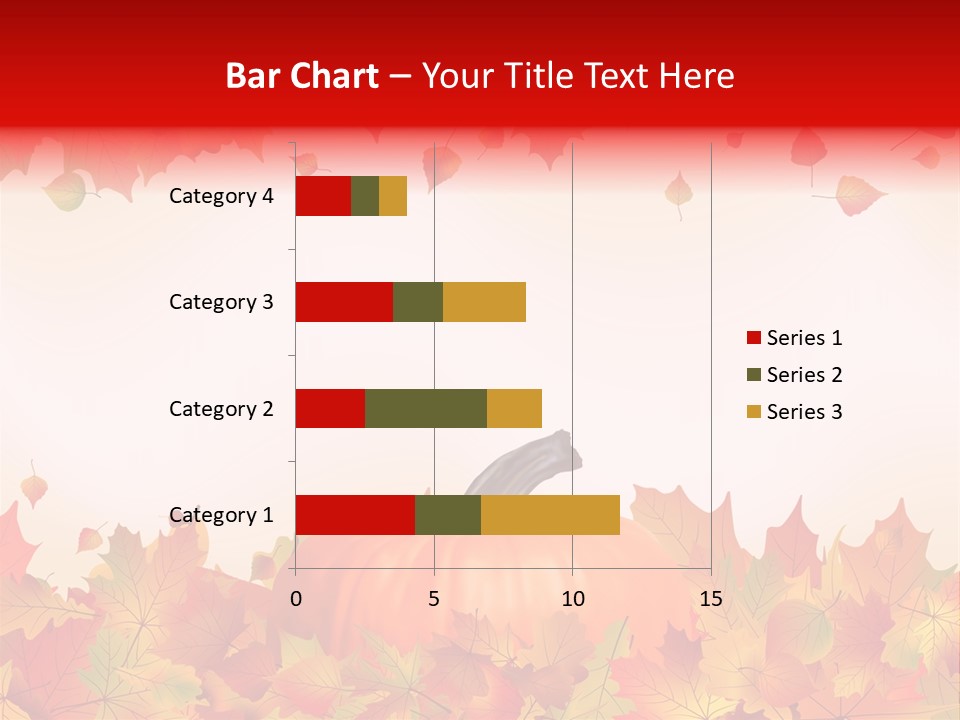 Bar Chart – Your Title Text Here

Category 4
Category 3
Category 2
Category 1

0
5
10
15

Series 1
Series 2
Series 3